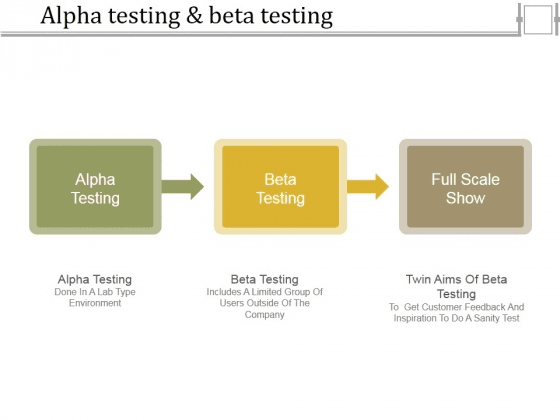 Alpha testing & beta testing

Alpha Testing

Beta Testing

Full Scale Show

Alpha Testing
Done In A Lab Type Environment

Beta Testing
Includes A Limited Group Of Users Outside Of The Company

Twin Aims Of Beta Testing
To Get Customer Feedback And Inspiration To Do A Sanity Test